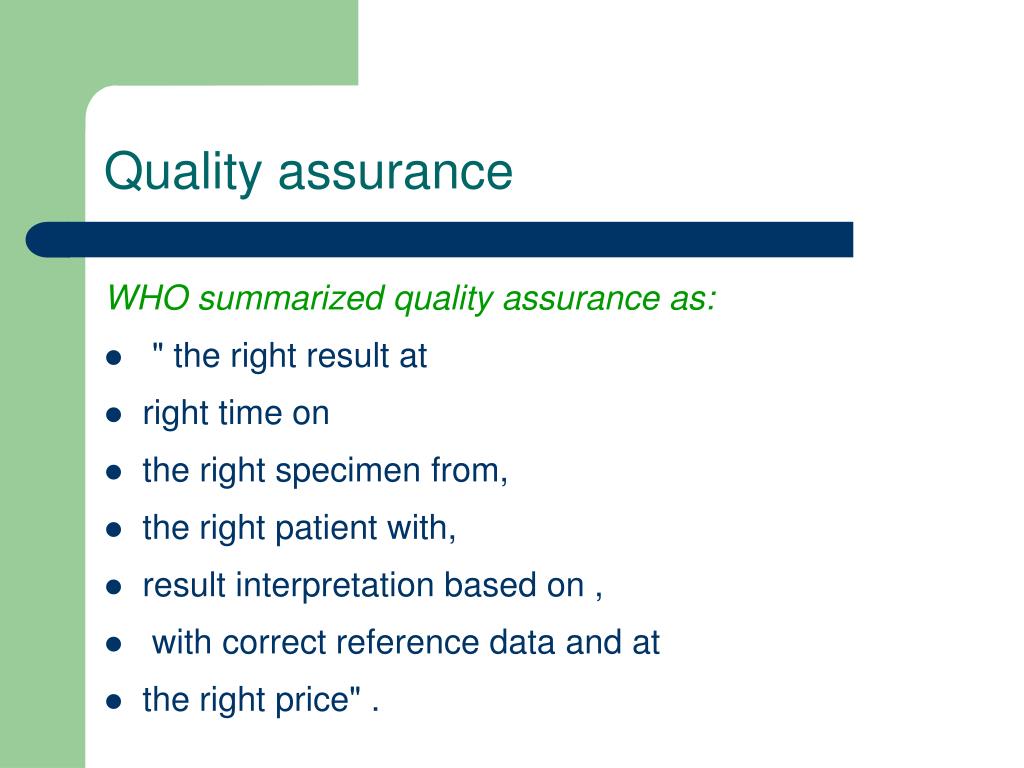 Quality assurance

WHO summarized quality assurance as:

- " the right result at
- right time on
- the right specimen from,
- the right patient with,
- result interpretation based on ,
- with correct reference data and at
- the right price" .